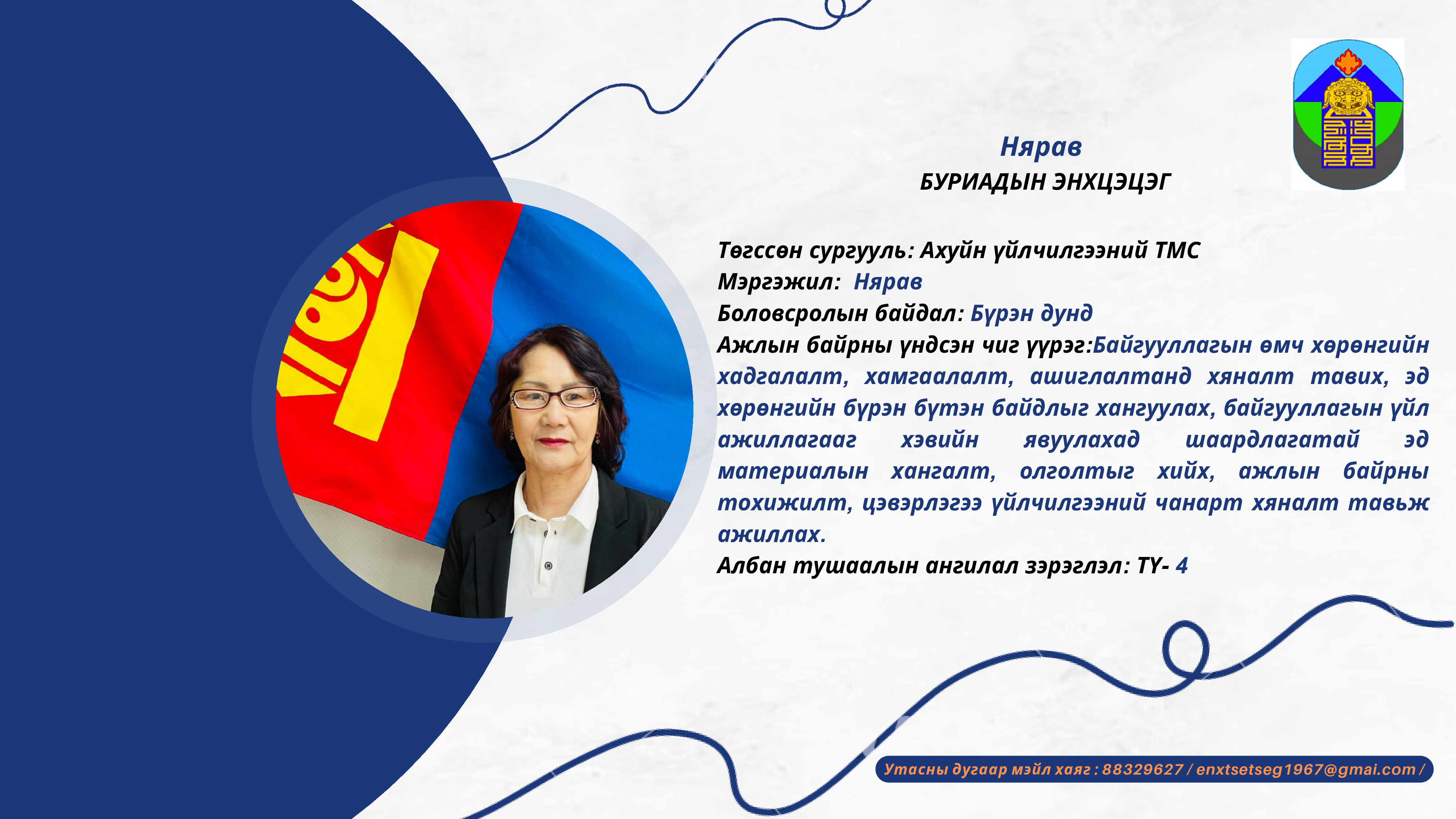 Нярав
БУРИАДЫН ЭНХЦЭЦЭГ

Төгссөн сургууль: Ахуйн үйлчилгээний ТМС
Мэргэжил: Нярав
Боловсролын байдал: Бүрэн дунд
Ажлын байрны үндсэн чиг үүрэг:Байгууллагын өмч хөрөнгийн хадгалалт, хамгаалалт, ашиглалтанд хяналт тавих, эд хөрөнгийн бүрэн бүтэн байдлыг хангуулах, байгууллагын үйл ажиллагааг хэвийн явуулахад шаардлагатай эд материалын хангалт, олголтыг хийх, ажлын байрны тохижилт, цэвэрлэгээ үйлчилгээний чанарт хяналт тавьж ажиллах.
Албан тушаалын ангилал зэрэглэл: ТҮ- 4

Утасны дугаар мэйл хаяг : 88329627 / enxtsetseg1967@gmai.com /